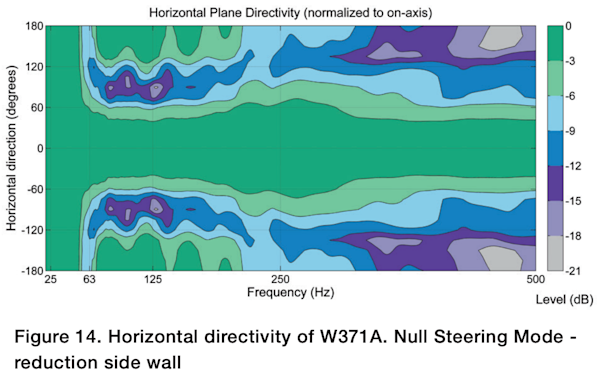 Horizontal Plane Directivity (normalized to on-axis)

Horizontal direction (degrees)

180
120
60
0
-60
-120
-180

25
63
125
250
500

Frequency (Hz)

0
-3
-6
-9
-12
-15
-18
-21

Level (dB)

Figure 14. Horizontal directivity of W371A. Null Steering Mode - reduction side wall